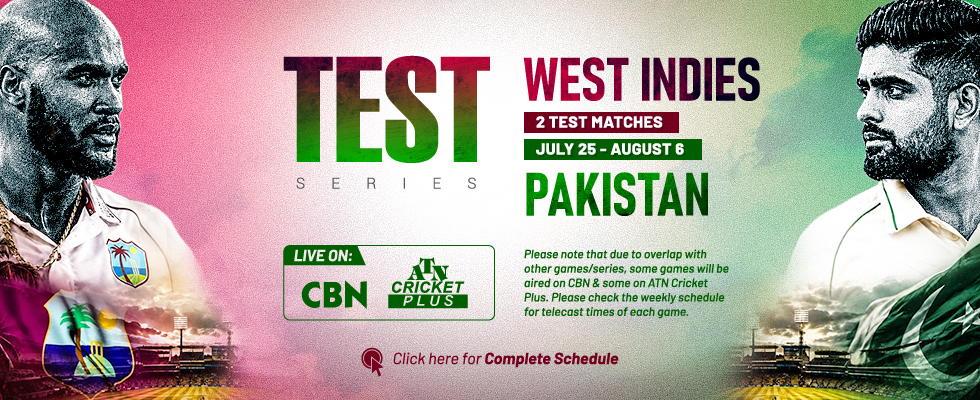 TEST
SERIES

WEST INDIES
2 TEST MATCHES
JULY 25 - AUGUST 6
PAKISTAN

LIVE ON:
CBN
ATN CRICKET PLUS

Please note that due to overlap with other games/series, some games will be aired on CBN & some on ATN Cricket Plus. Please check the weekly schedule for telecast times of each game.

Click here for Complete Schedule